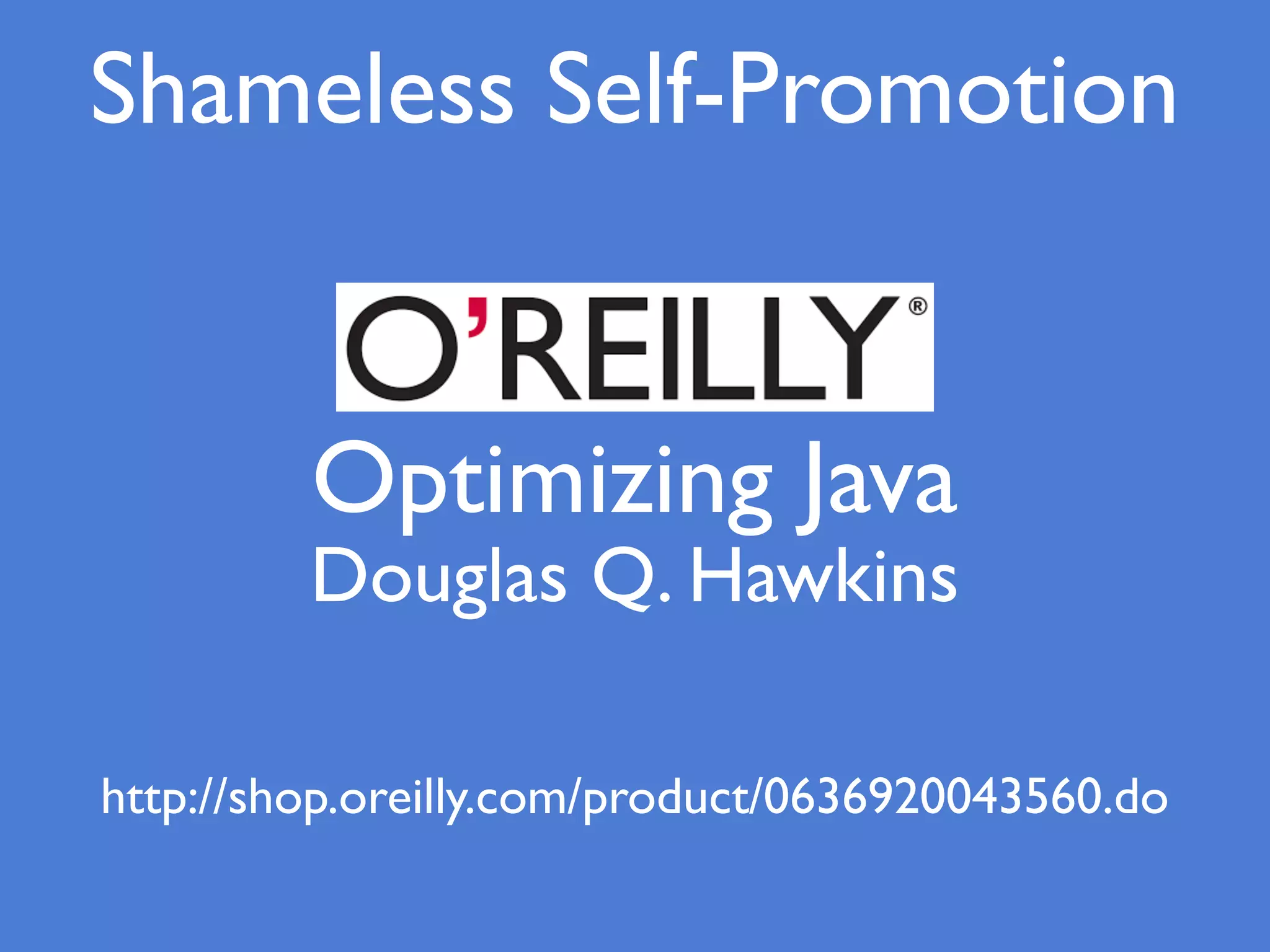 Shameless Self-Promotion

O'REILLY®

Optimizing Java
Douglas Q. Hawkins

http://shop.oreilly.com/product/0636920043560.do